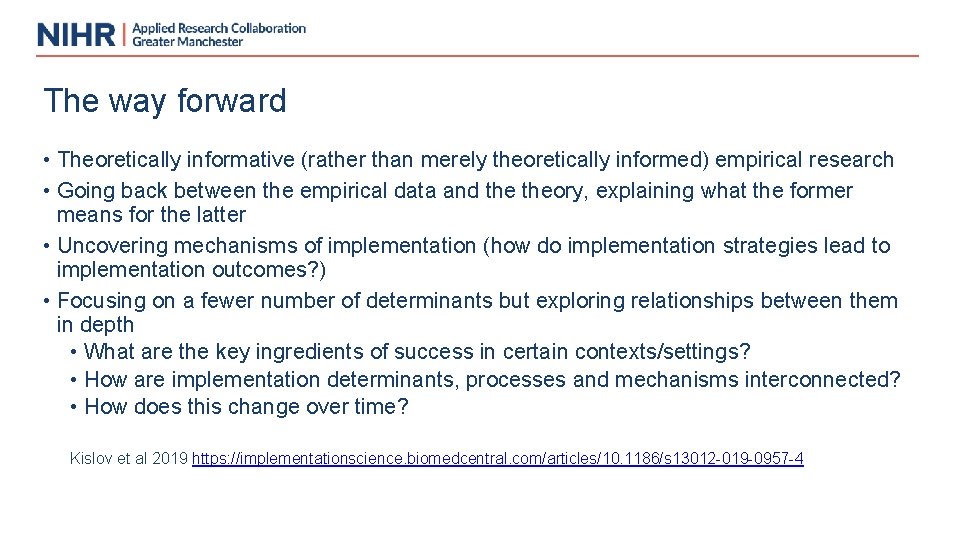 NIHR | Applied Research Collaboration Greater Manchester

The way forward

• Theoretically informative (rather than merely theoretically informed) empirical research
• Going back between the empirical data and the theory, explaining what the former means for the latter
• Uncovering mechanisms of implementation (how do implementation strategies lead to implementation outcomes?)
• Focusing on a fewer number of determinants but exploring relationships between them in depth
• What are the key ingredients of success in certain contexts/settings?
• How are implementation determinants, processes and mechanisms interconnected?
• How does this change over time?

Kislov et al 2019 https://implementationscience.biomedcentral.com/articles/10.1186/s13012-019-0957-4